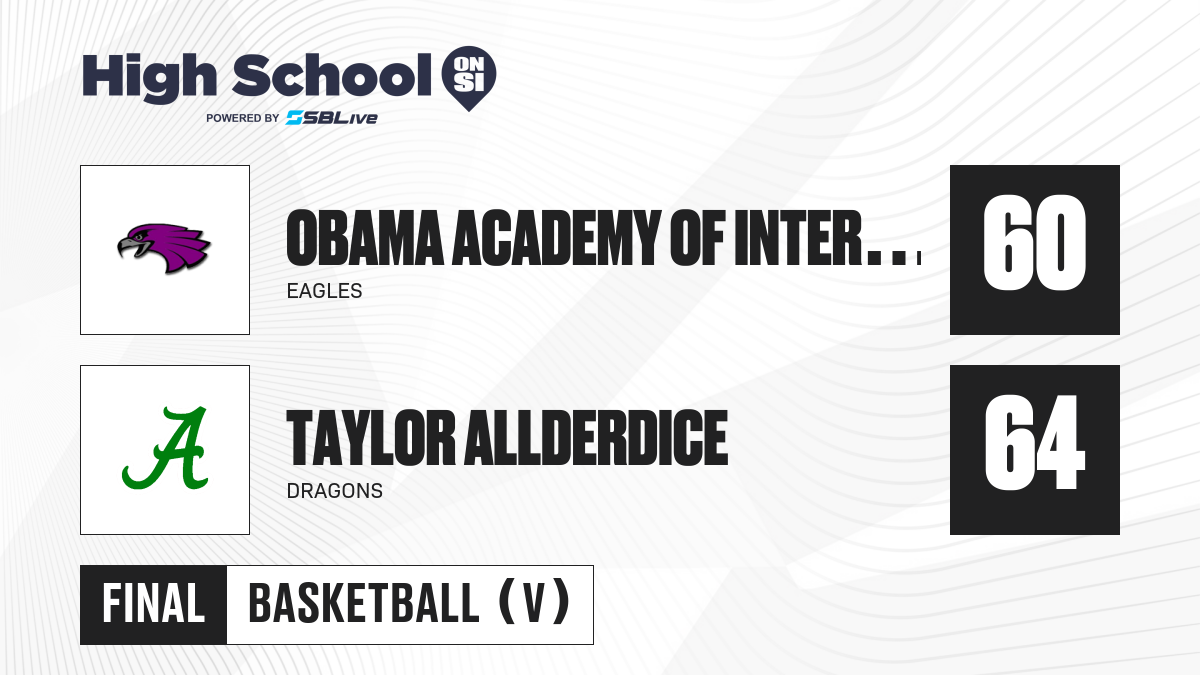 High School ON SI
POWERED BY SBLive

OBAMA ACADEMY OF INTER...
EAGLES
60

A
TAYLOR ALLDERDICE
DRAGONS
64

FINAL
BASKETBALL (V)